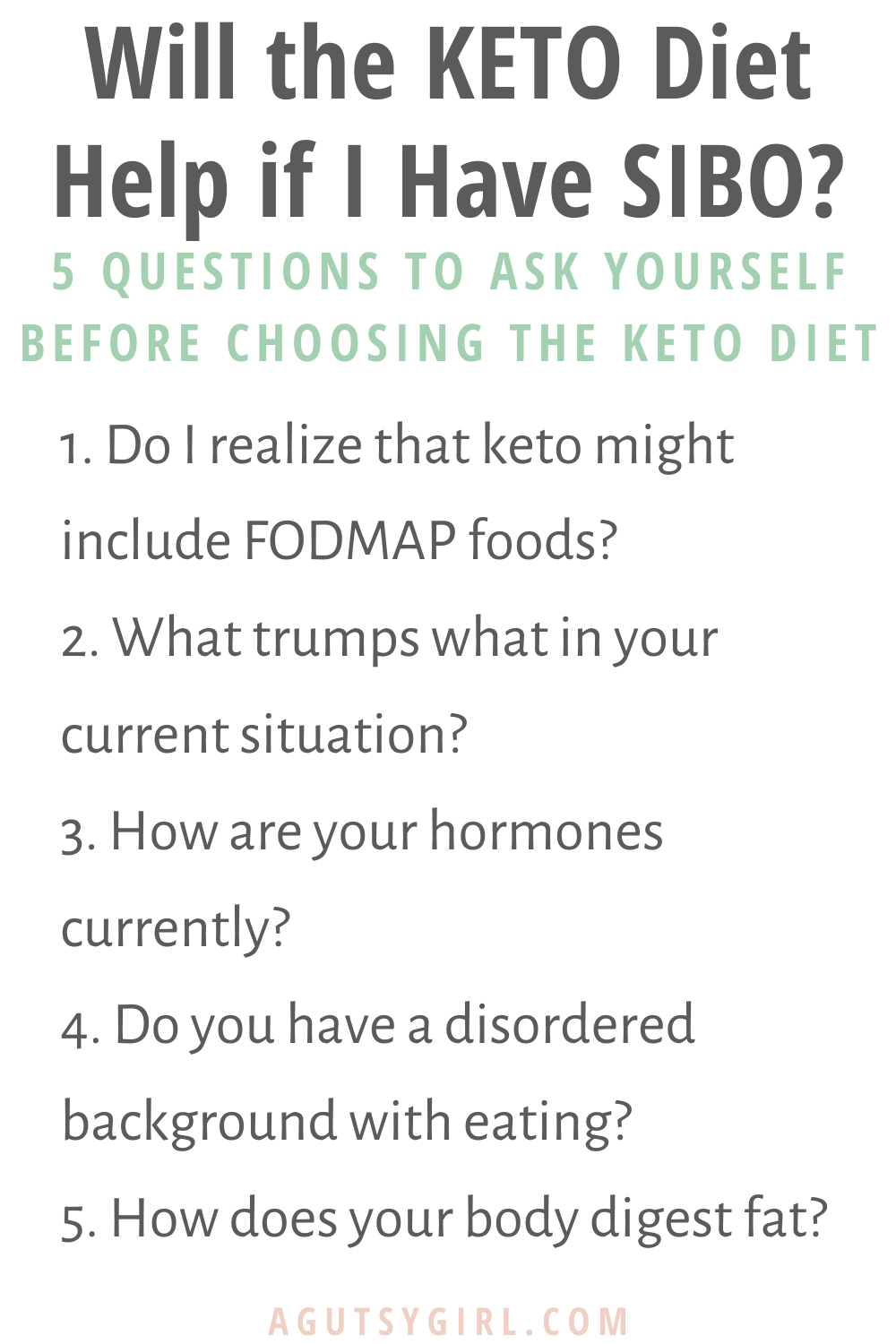 Will the KETO Diet Help if I Have SIBO?

5 QUESTIONS TO ASK YOURSELF BEFORE CHOOSING THE KETO DIET

1. Do I realize that keto might include FODMAP foods?

2. What trumps what in your current situation?

3. How are your hormones currently?

4. Do you have a disordered background with eating?

5. How does your body digest fat?

AGUTSYGIRL.COM